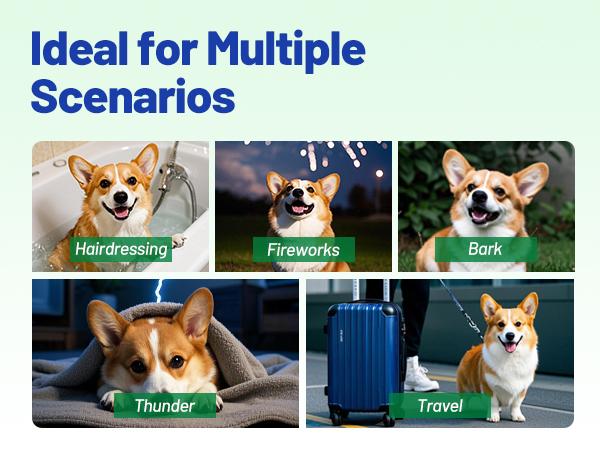 Ideal for Multiple Scenarios

Hairdressing

Fireworks

Bark

Thunder

Travel